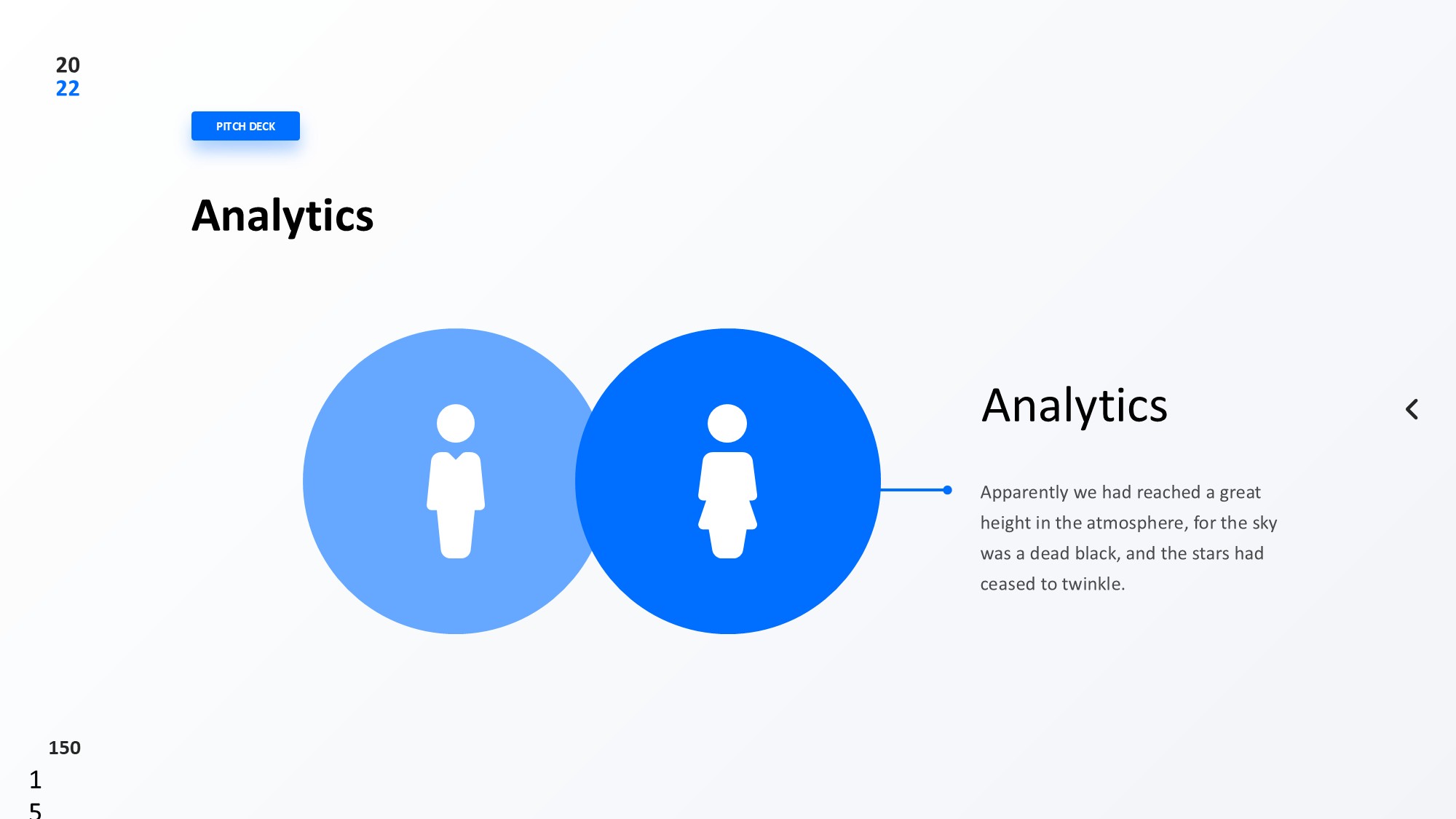 20
22

PITCH DECK

Analytics

Analytics

Apparently we had reached a great height in the atmosphere, for the sky was a dead black, and the stars had ceased to twinkle.

150

1
5